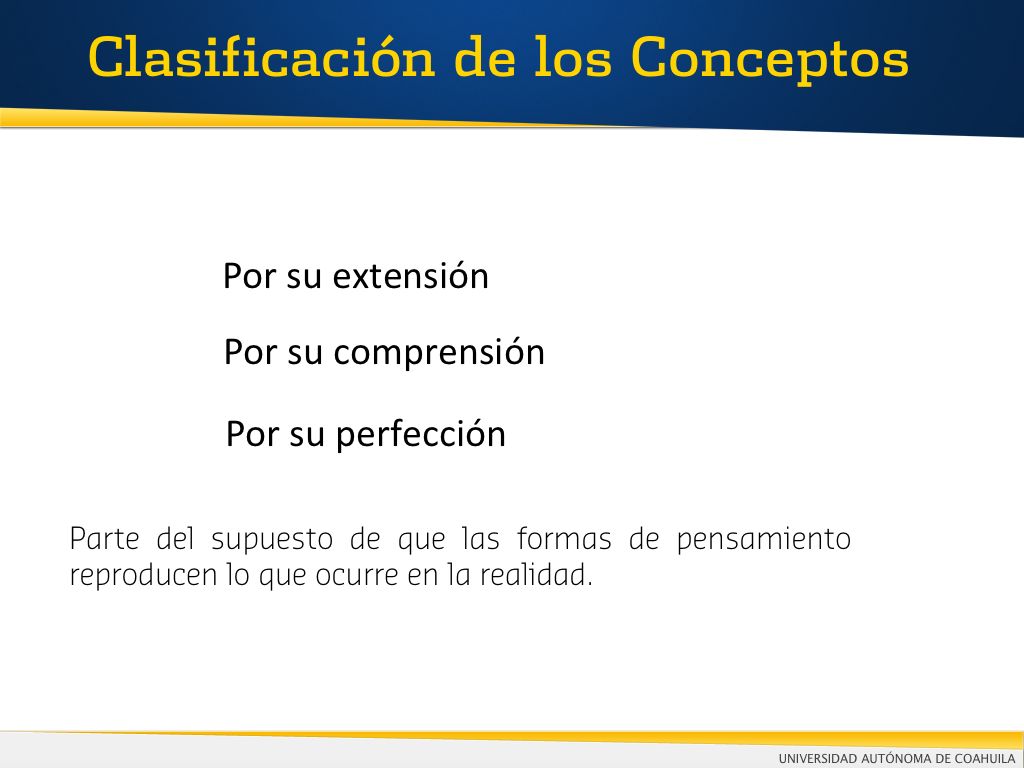 Clasificación de los Conceptos

Por su extensión

Por su comprensión

Por su perfección

Parte del supuesto de que las formas de pensamiento reproducen lo que ocurre en la realidad.

UNIVERSIDAD AUTÓNOMA DE COAHUILA